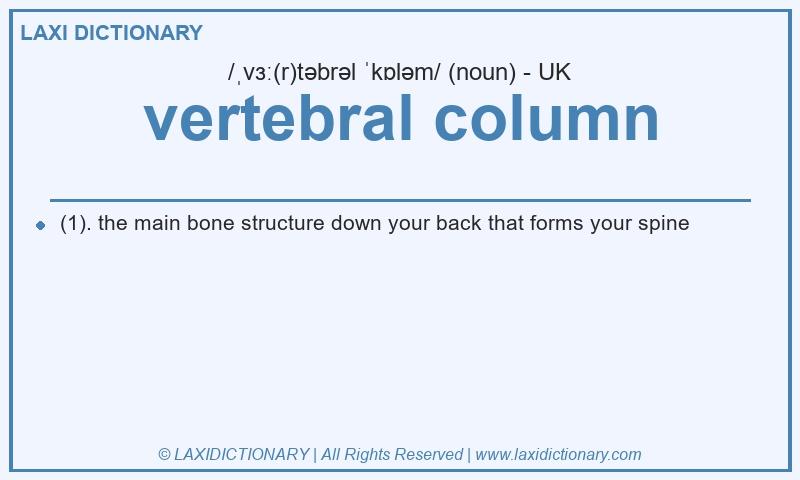 LAXI DICTIONARY

/ˌvɜː(r)təbrəl ˈkɒləm/ (noun) - UK

vertebral column

(1). the main bone structure down your back that forms your spine

© LAXIDICTIONARY | All Rights Reserved | www.laxidictionary.com